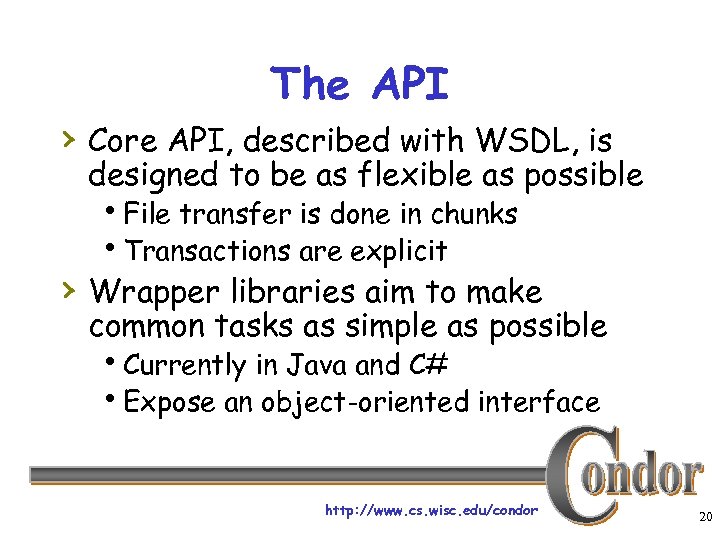 The API

› Core API, described with WSDL, is designed to be as flexible as possible
  • File transfer is done in chunks
  • Transactions are explicit

› Wrapper libraries aim to make common tasks as simple as possible
  • Currently in Java and C#
  • Expose an object-oriented interface

Condor

http://www.cs.wisc.edu/condor

20